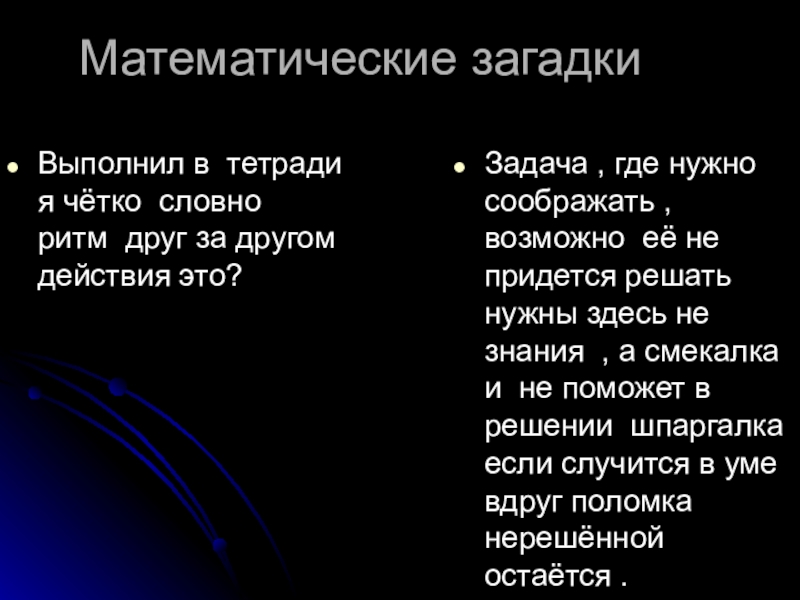 Математические загадки

• Выполнил в тетради я чётко словно ритм друг за другом действия это?

• Задача , где нужно соображать , возможно её не придется решать нужны здесь не знания , а смекалка и не поможет в решении шпаргалка если случится в уме вдруг поломка нерешённой остаётся .